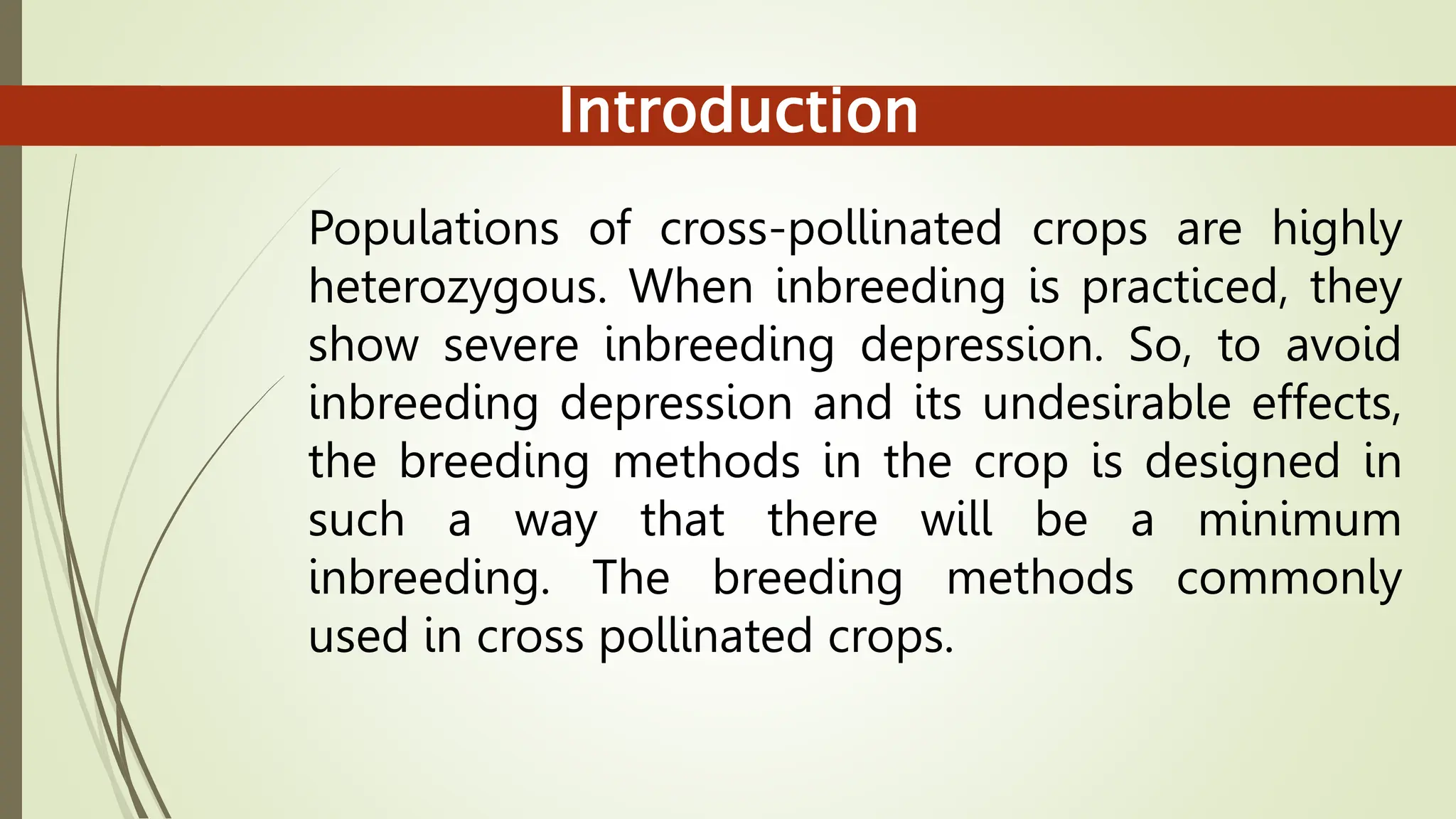 Introduction

Populations of cross-pollinated crops are highly heterozygous. When inbreeding is practiced, they show severe inbreeding depression. So, to avoid inbreeding depression and its undesirable effects, the breeding methods in the crop is designed in such a way that there will be a minimum inbreeding. The breeding methods commonly used in cross pollinated crops.